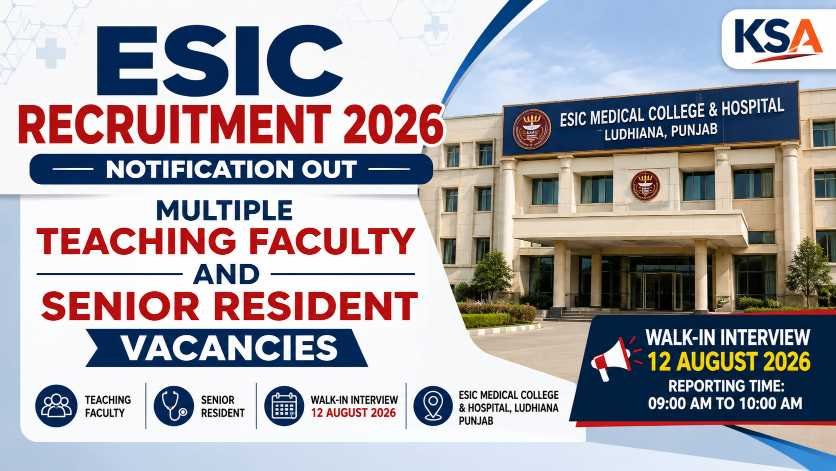 KSA

ESIC
RECRUITMENT 2026
NOTIFICATION OUT

MULTIPLE
TEACHING FACULTY
AND
SENIOR RESIDENT
VACANCIES

ESIC MEDICAL COLLEGE & HOSPITAL
LUDHIANA, PUNJAB

WALK-IN INTERVIEW
12 AUGUST 2026
REPORTING TIME:
09:00 AM TO 10:00 AM

TEACHING FACULTY

SENIOR RESIDENT

WALK-IN INTERVIEW
12 AUGUST 2026

ESIC MEDICAL COLLEGE & HOSPITAL, LUDHIANA PUNJAB